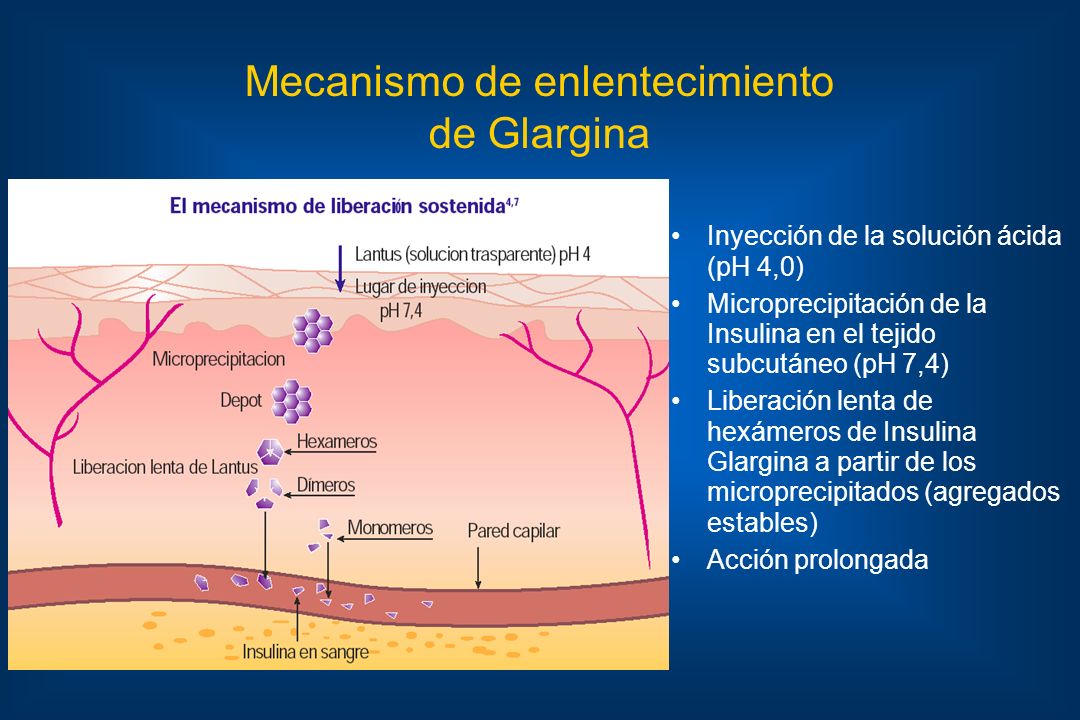 Mecanismo de enlentecimiento de Glargina

El mecanismo de liberación sostenida$^{4,7}$

Lantus (solucion trasparente) pH 4

Lugar de inyeccion pH 7,4

Microprecipitacion

Depot

Hexameros

Liberacion lenta de Lantus

Dímeros

Monomeros

Pared capilar

Insulina en sangre

• Inyección de la solución ácida (pH 4,0)
• Microprecipitación de la Insulina en el tejido subcutáneo (pH 7,4)
• Liberación lenta de hexámeros de Insulina Glargina a partir de los microprecipitados (agregados estables)
• Acción prolongada